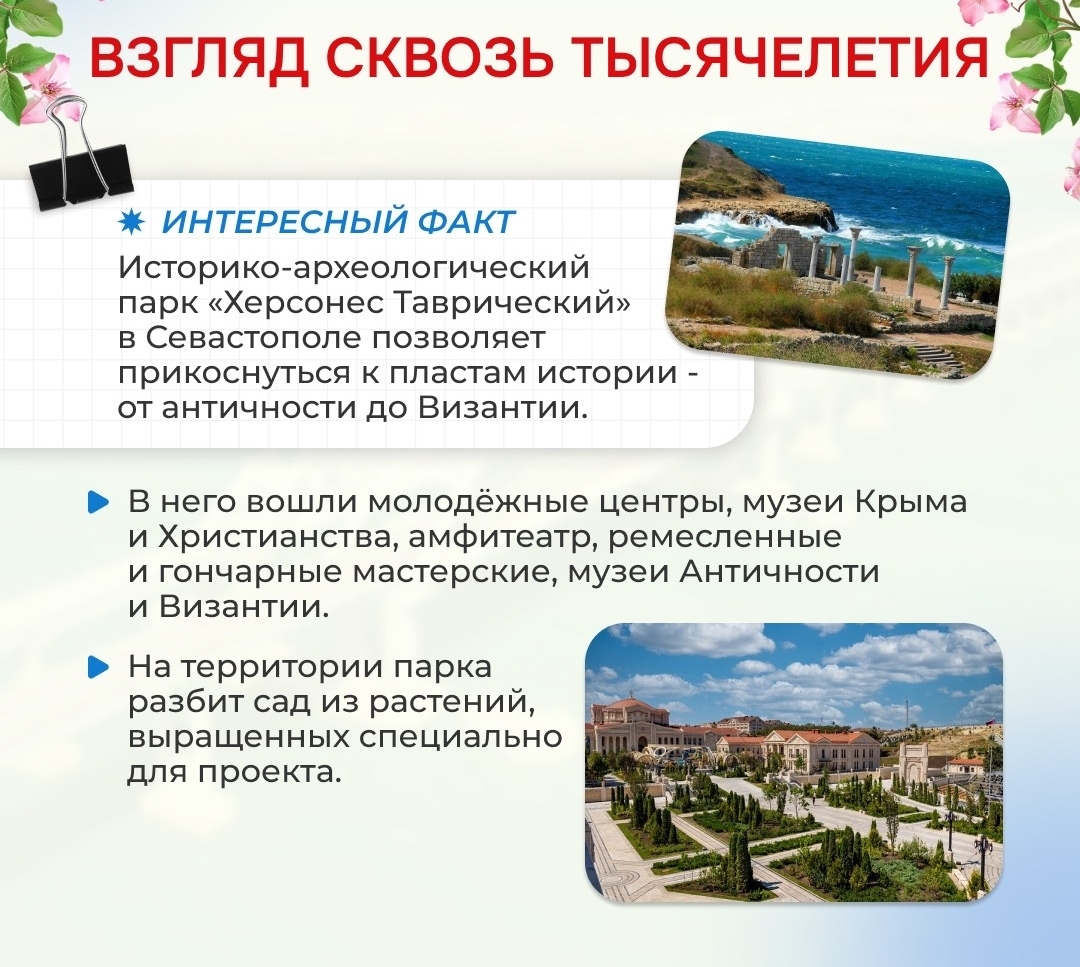 ВЗГЛЯД СКВОЗЬ ТЫСЯЧЕЛЕТИЯ

ИНТЕРЕСНЫЙ ФАКТ

Историко-археологический парк «Херсонес Таврический» в Севастополе позволяет прикоснуться к пластам истории - от античности до Византии.

В него вошли молодёжные центры, музеи Крыма и Христианства, амфитеатр, ремесленные и гончарные мастерские, музеи Античности и Византии.

На территории парка разбит сад из растений, выращенных специально для проекта.